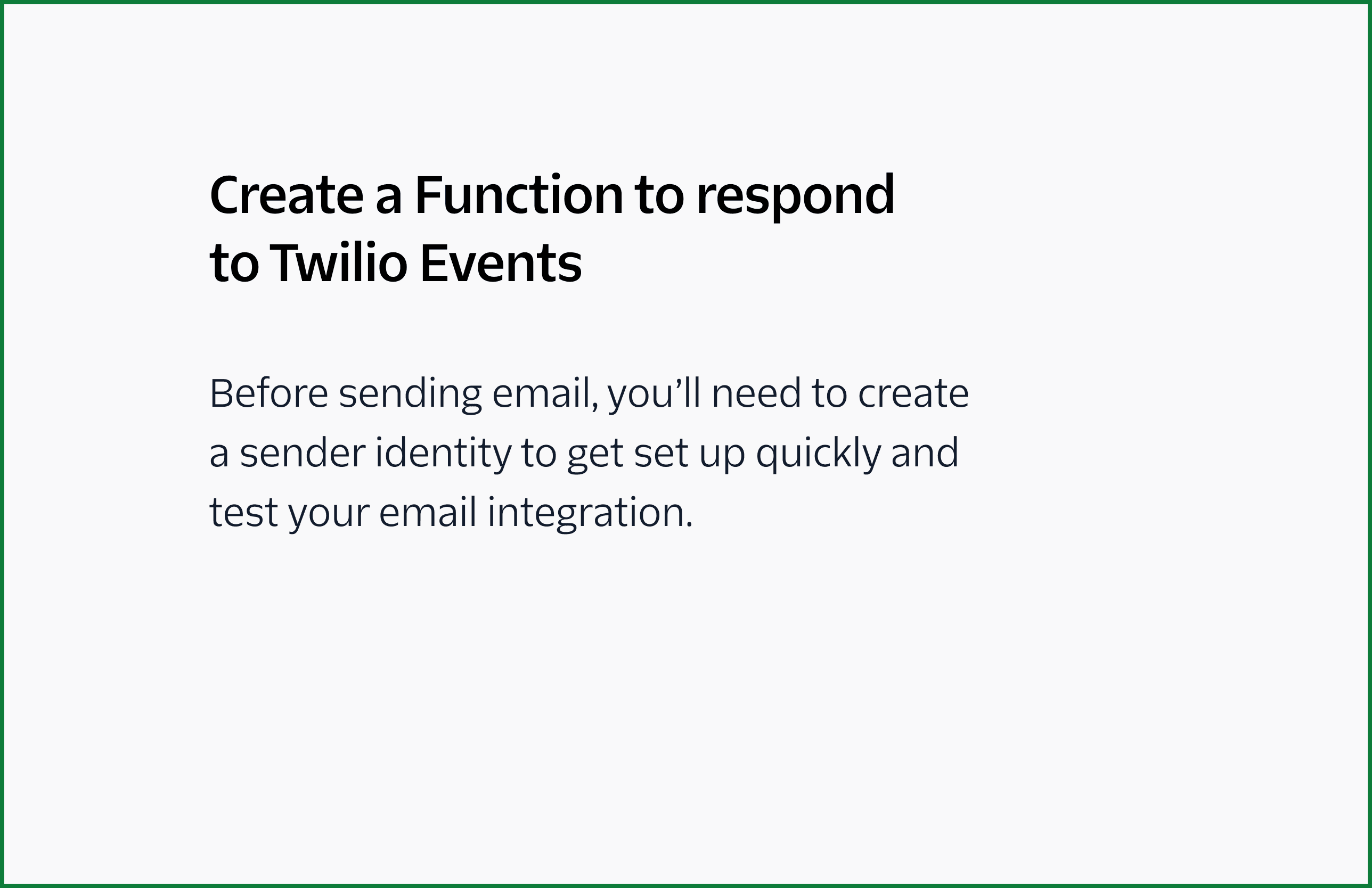 Create a Function to respond to Twilio Events

Before sending email, you’ll need to create a sender identity to get set up quickly and test your email integration.